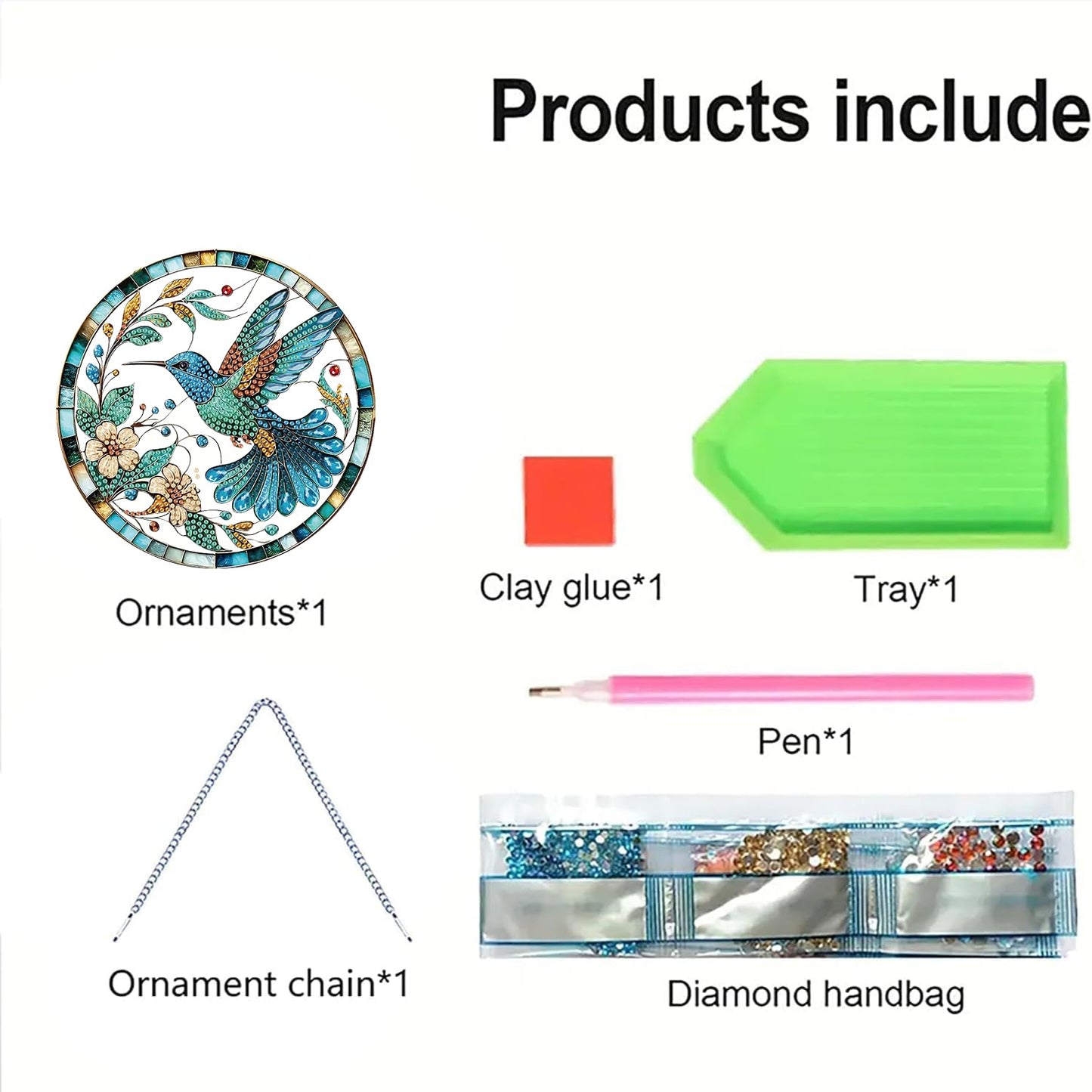 Products include

Ornaments*1

Clay glue*1

Tray*1

Pen*1

Ornament chain*1

Diamond handbag